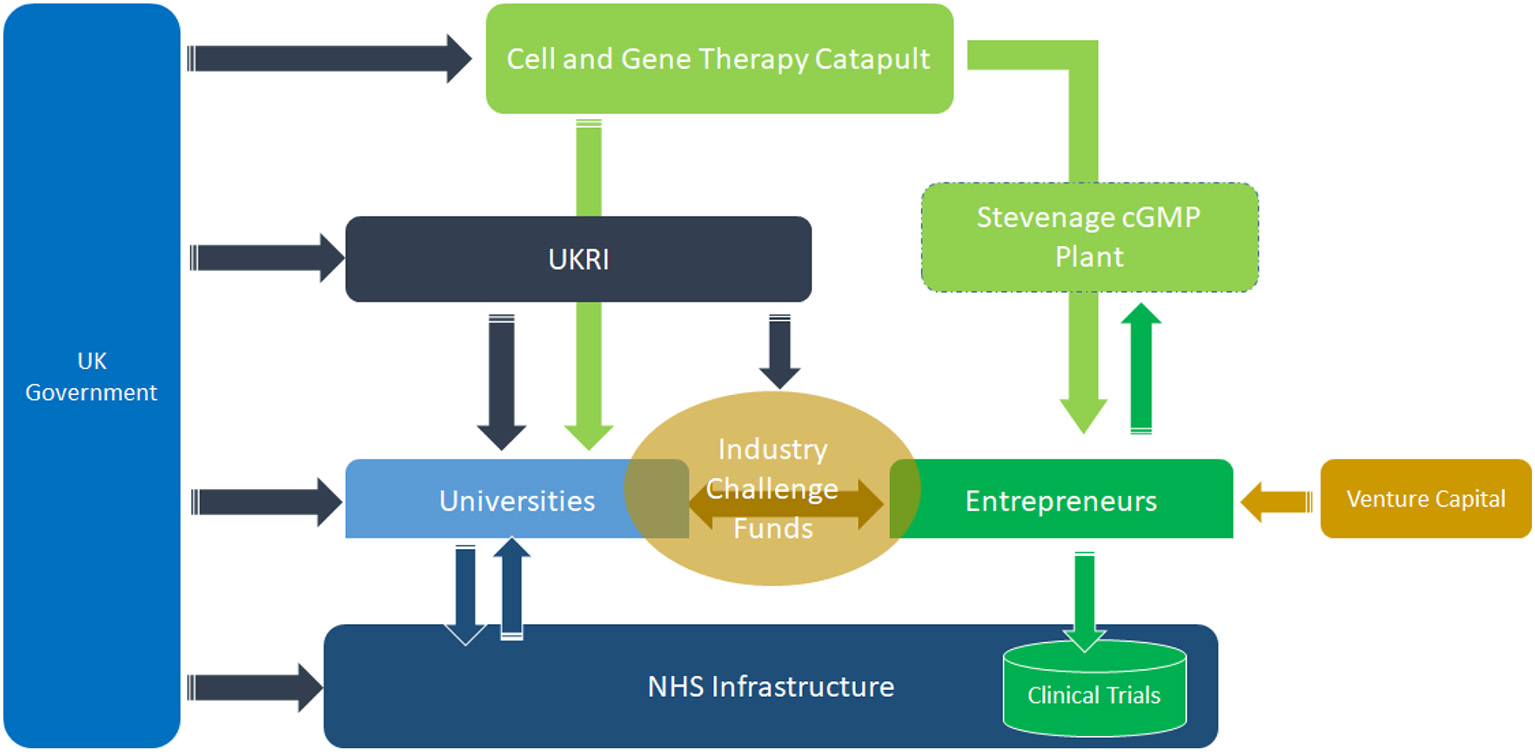 UK Government

Cell and Gene Therapy Catapult

UKRI

Stevenage cGMP Plant

Universities

Industry Challenge Funds

Entrepreneurs

Venture Capital

NHS Infrastructure

Clinical Trials